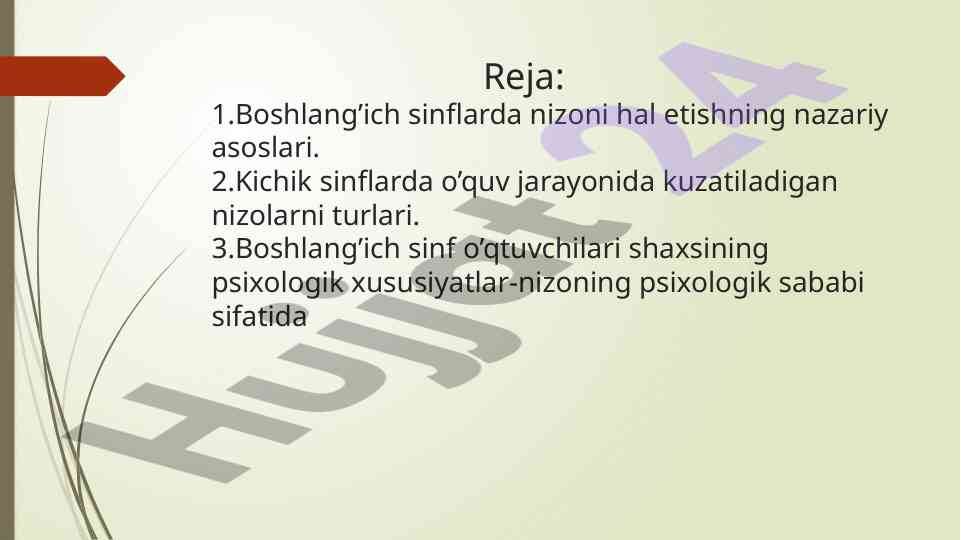 Reja:
1.Boshlang’ich sinflarda nizoni hal etishning nazariy asoslari.
2.Kichik sinflarda o’quv jarayonida kuzatiladigan nizolarni turlari.
3.Boshlang’ich sinf o’qtuvchilari shaxsining psixologik xususiyatlar-nizoning psixologik sababi sifatida

Hujjat24